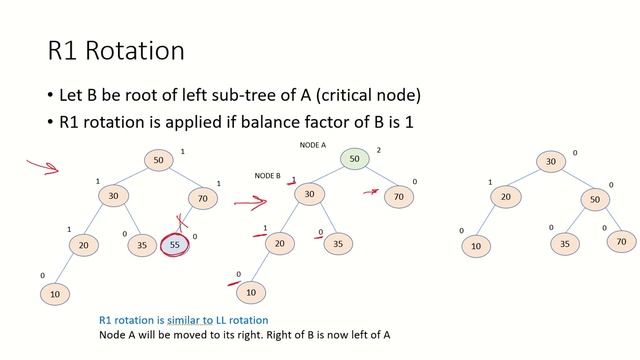 R1 Rotation

• Let B be root of left sub-tree of A (critical node)
• R1 rotation is applied if balance factor of B is 1

50 1
1 30
70 1
1 20
0 35
55 0
0 10

NODE A
50 2
NODE B
1 30
70 0
1 20
0 35
0 10

30 0
1 20
50 0
0 10
0 35
0 70

R1 rotation is similar to LL rotation
Node A will be moved to its right. Right of B is now left of A